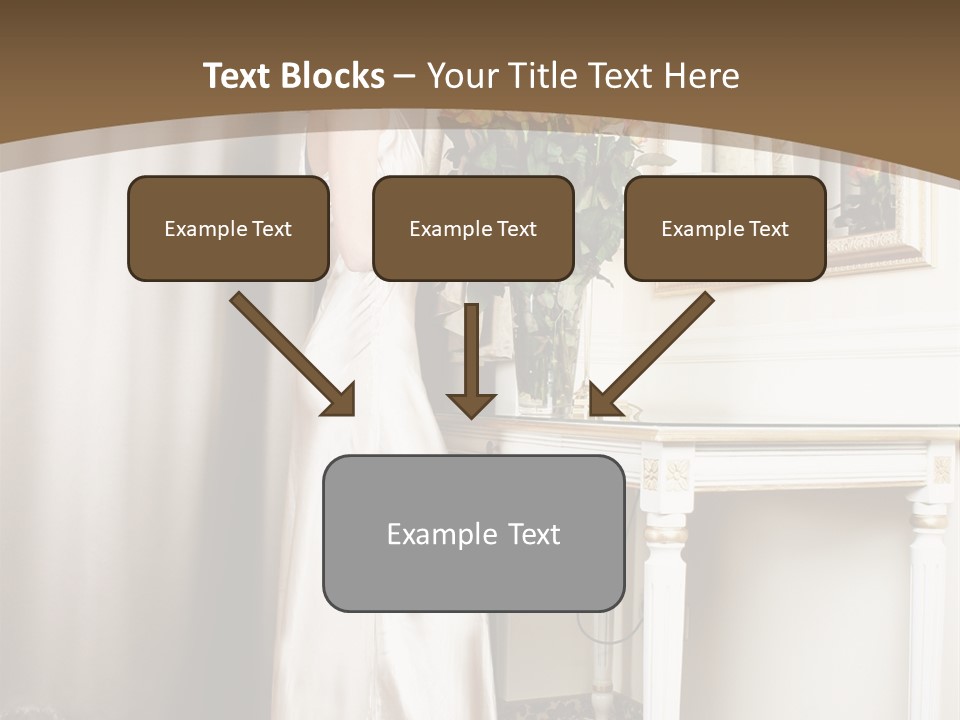 Text Blocks – Your Title Text Here

Example Text

Example Text

Example Text

Example Text